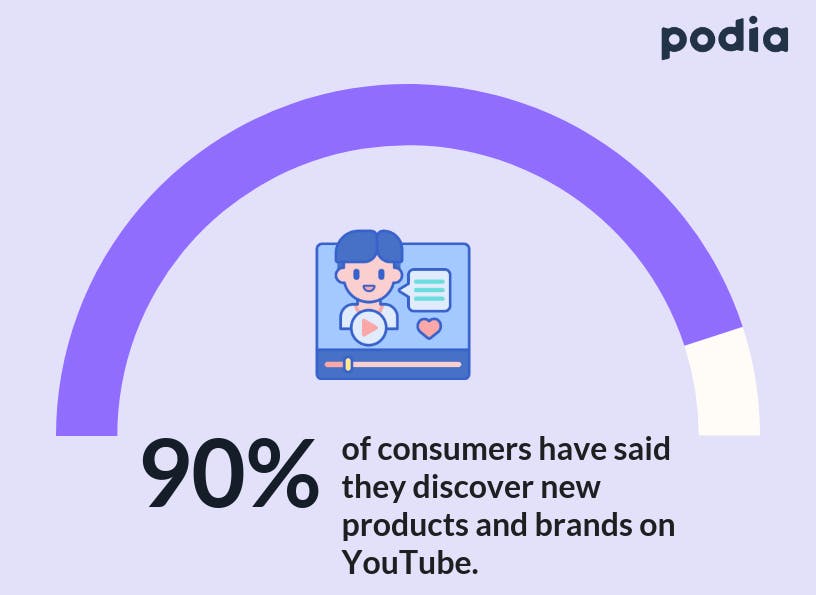 podia

90%

of consumers have said they discover new products and brands on YouTube.